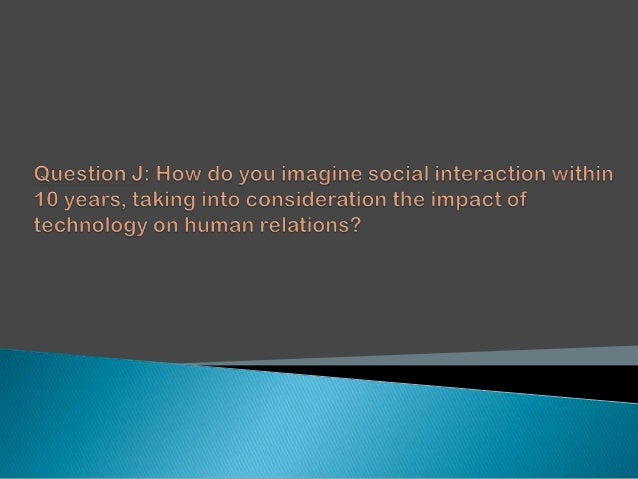 Question J: How do you imagine social interaction within 10 years, taking into consideration the impact of technology on human relations?